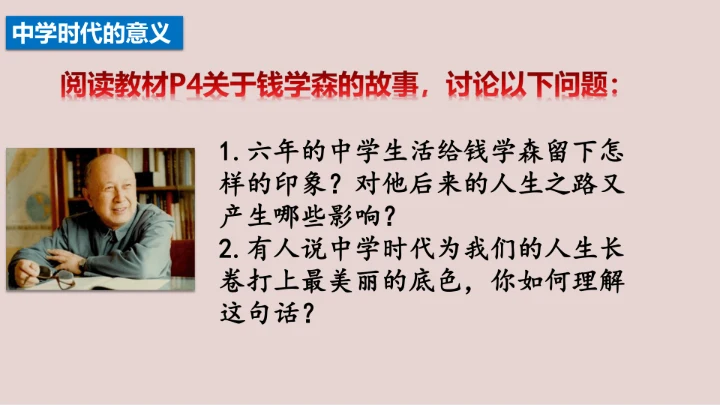 中学时代的意义

阅读教材P4关于钱学森的故事，讨论以下问题：

1. 六年的中学生活给钱学森留下怎样的印象？对他后来的人生之路又产生哪些影响？
2. 有人说中学时代为我们的人生长卷打上最美丽的底色，你如何理解这句话？